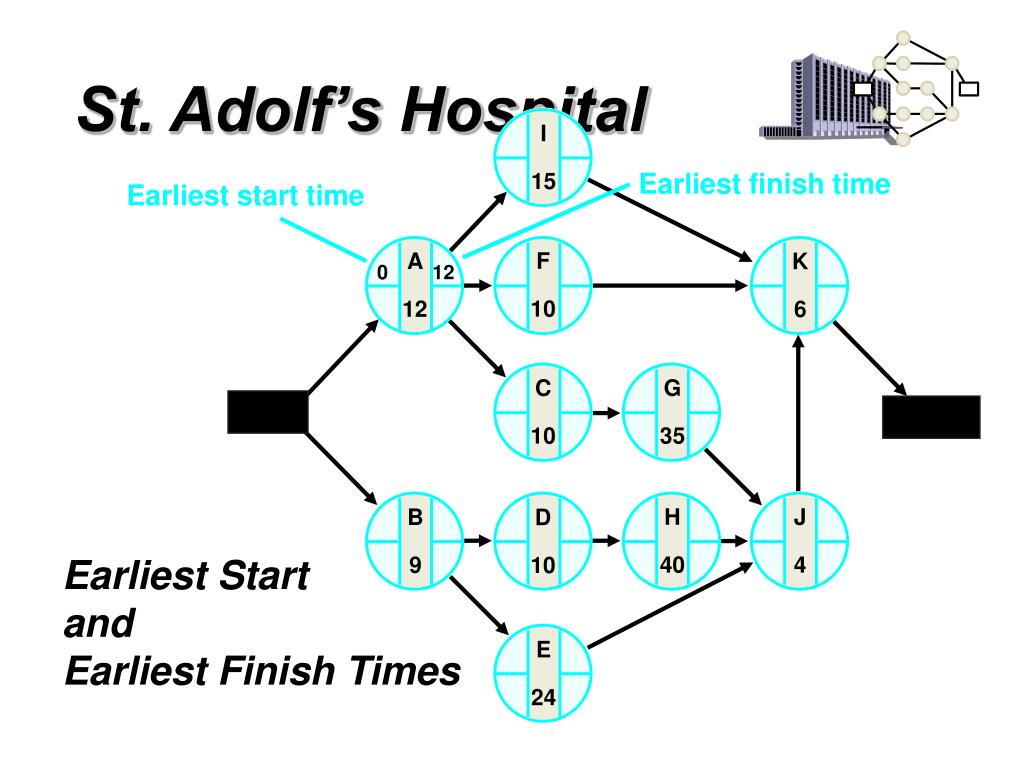 St. Adolf's Hospital

Earliest start time

Earliest finish time

I
15

0 A 12
12

F
10

K
6

C
10

G
35

B
9

D
10

H
40

J
4

E
24

Earliest Start
and
Earliest Finish Times